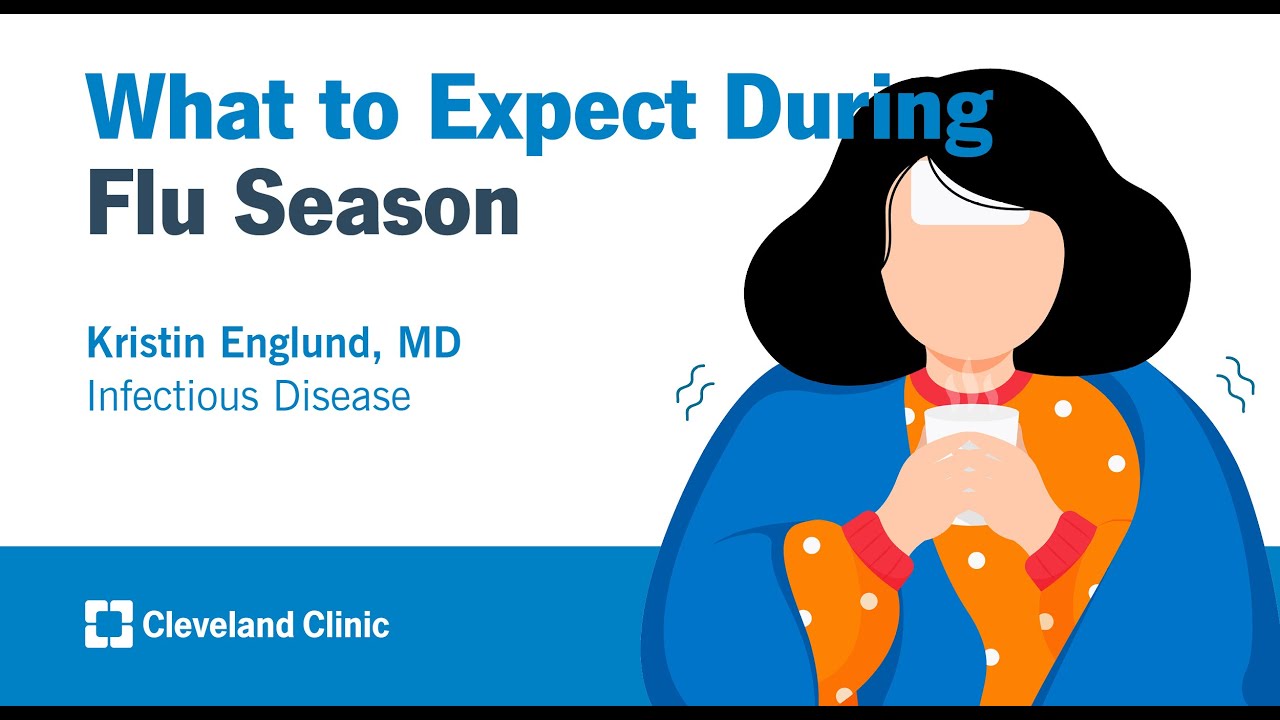 What to Expect During Flu Season

Kristin Englund, MD
Infectious Disease

Cleveland Clinic